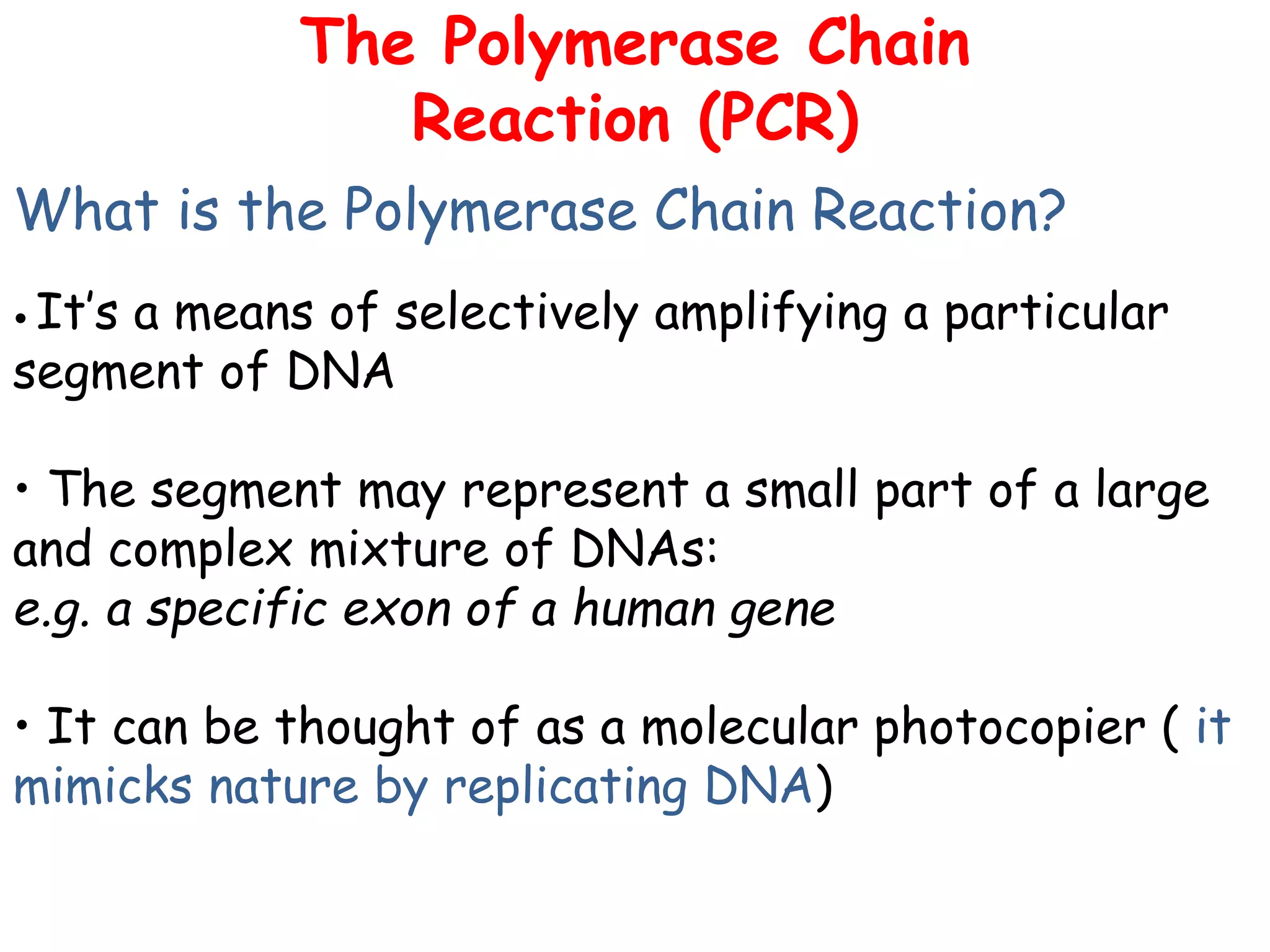 The Polymerase Chain Reaction (PCR)

What is the Polymerase Chain Reaction?

•It's a means of selectively amplifying a particular segment of DNA

• The segment may represent a small part of a large and complex mixture of DNAs:
e.g. a specific exon of a human gene

• It can be thought of as a molecular photocopier ( it mimicks nature by replicating DNA)